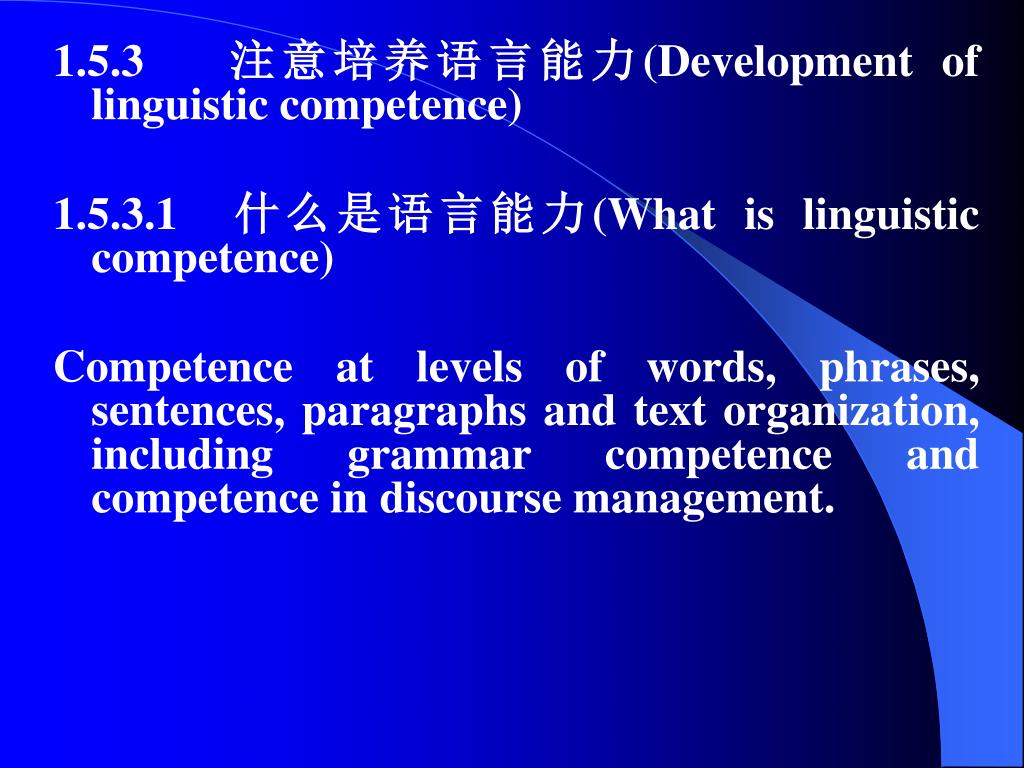 1.5.3 注意培养语言能力(Development of linguistic competence)

1.5.3.1 什么是语言能力(What is linguistic competence)

Competence at levels of words, phrases, sentences, paragraphs and text organization, including grammar competence and competence in discourse management.